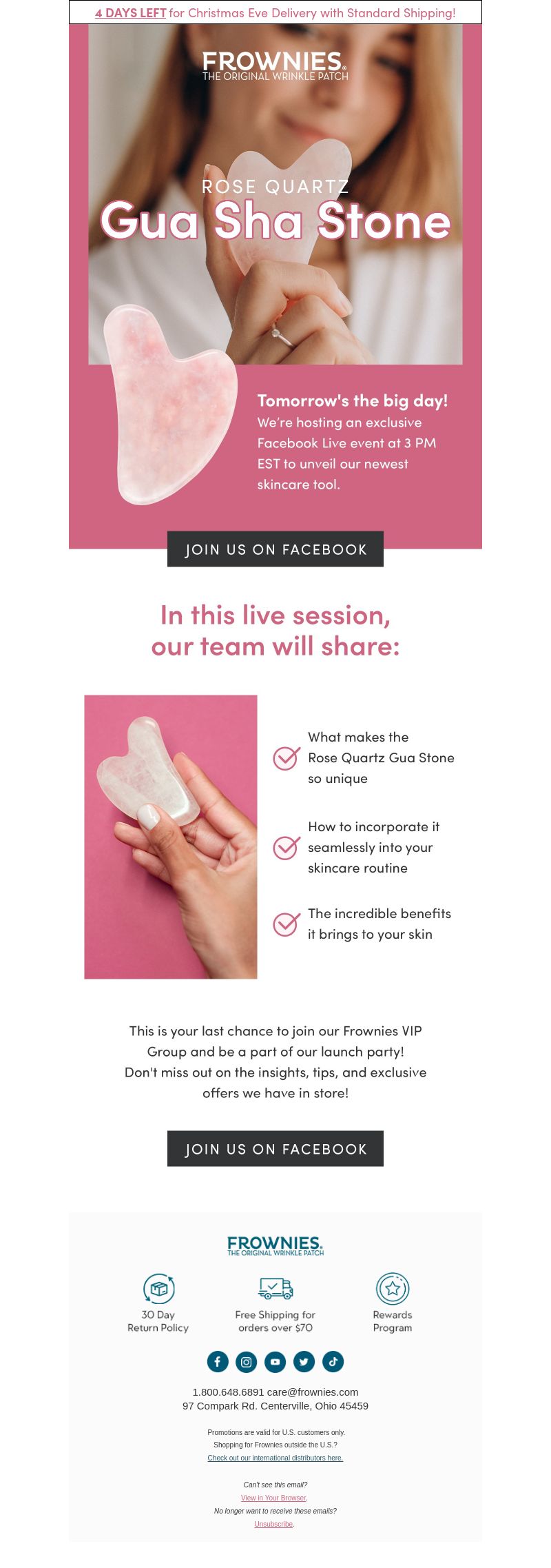 4 DAYS LEFT for Christmas Eve Delivery with Standard Shipping!

FROWNIES®
THE ORIGINAL WRINKLE PATCH

ROSE QUARTZ
Gua Sha Stone

Tomorrow's the big day!
We're hosting an exclusive Facebook Live event at 3 PM EST to unveil our newest skincare tool.

JOIN US ON FACEBOOK

In this live session, our team will share:

What makes the Rose Quartz Gua Stone so unique

How to incorporate it seamlessly into your skincare routine

The incredible benefits it brings to your skin

This is your last chance to join our Frownies VIP Group and be a part of our launch party! Don't miss out on the insights, tips, and exclusive offers we have in store!

JOIN US ON FACEBOOK

FROWNIES.
THE ORIGINAL WRINKLE PATCH

30 Day Return Policy

Free Shipping for orders over $70

Rewards Program

1.800.648.6891 care@frownies.com
97 Compark Rd. Centerville, Ohio 45459

Promotions are valid for U.S. customers only.
Shopping for Frownies outside the U.S.?
Check out our international distributors here.

Can't see this email?
View in Your Browser.
No longer want to receive these emails?
Unsubscribe.